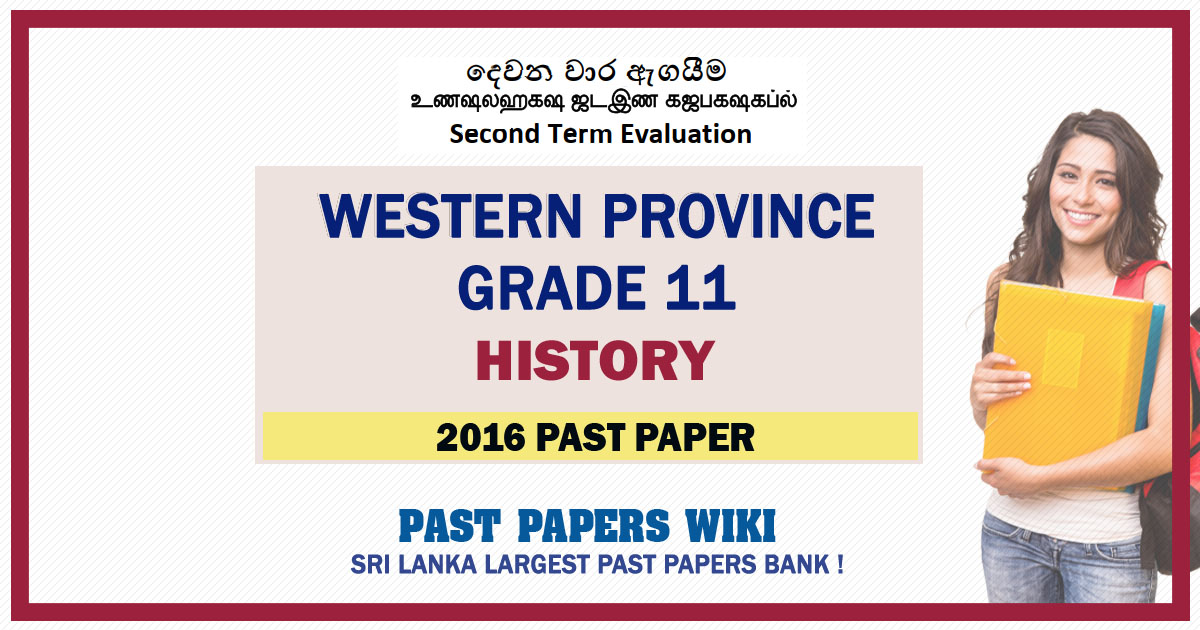 දෙවන වාර ඇගයීම
உணஷலஹகஷ ஜடஇண கஜபகஷகப்ல்
Second Term Evaluation

WESTERN PROVINCE
GRADE 11
HISTORY

2016 PAST PAPER

PAST PAPERS WIKI
SRI LANKA LARGEST PAST PAPERS BANK !